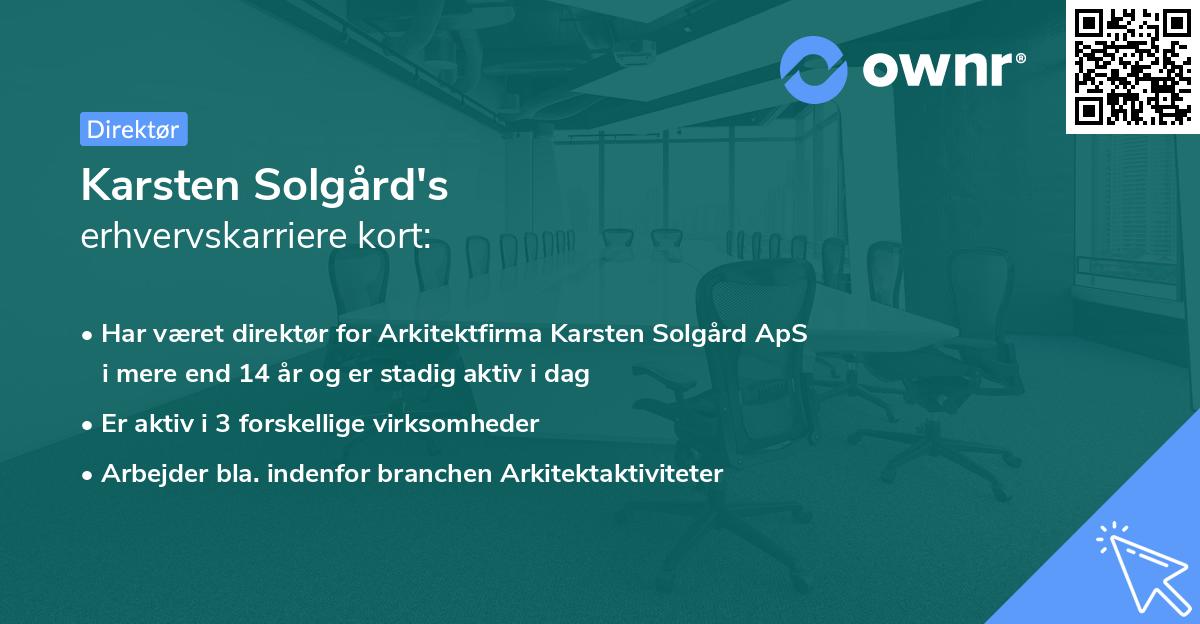 ownr®

Direktør

Karsten Solgård's
erhvervskarriere kort:

• Har været direktør for Arkitektfirma Karsten Solgård ApS i mere end 14 år og er stadig aktiv i dag
• Er aktiv i 3 forskellige virksomheder
• Arbejder bla. indenfor branchen Arkitektaktiviteter